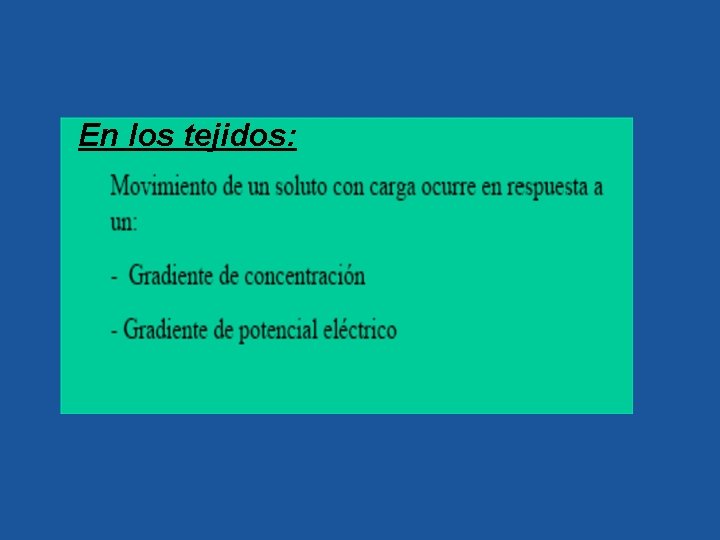 En los tejidos:

Movimiento de un soluto con carga ocurre en respuesta a un:

- Gradiente de concentración

- Gradiente de potencial eléctrico